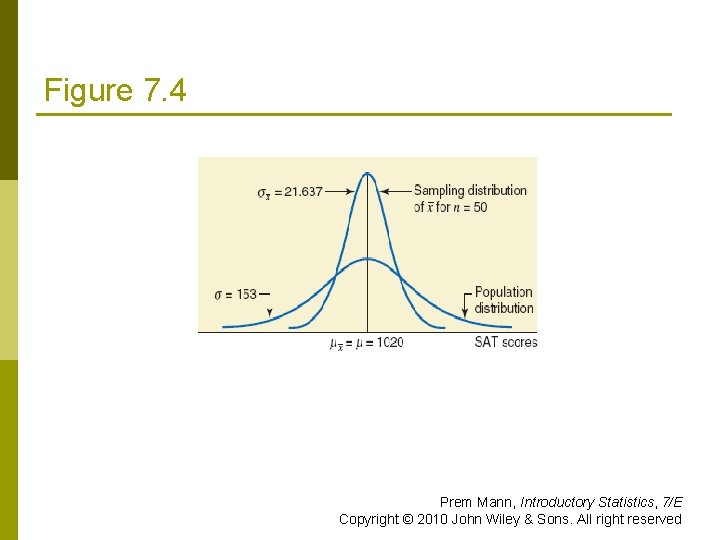 Figure 7.4

$\sigma_{\bar{x}} = 21.637$

Sampling distribution of $\bar{x}$ for $n = 50$

$\sigma = 153$

Population distribution

$\mu_{\bar{x}} = \mu = 1020$

SAT scores

Prem Mann, Introductory Statistics, 7/E
Copyright © 2010 John Wiley & Sons. All right reserved